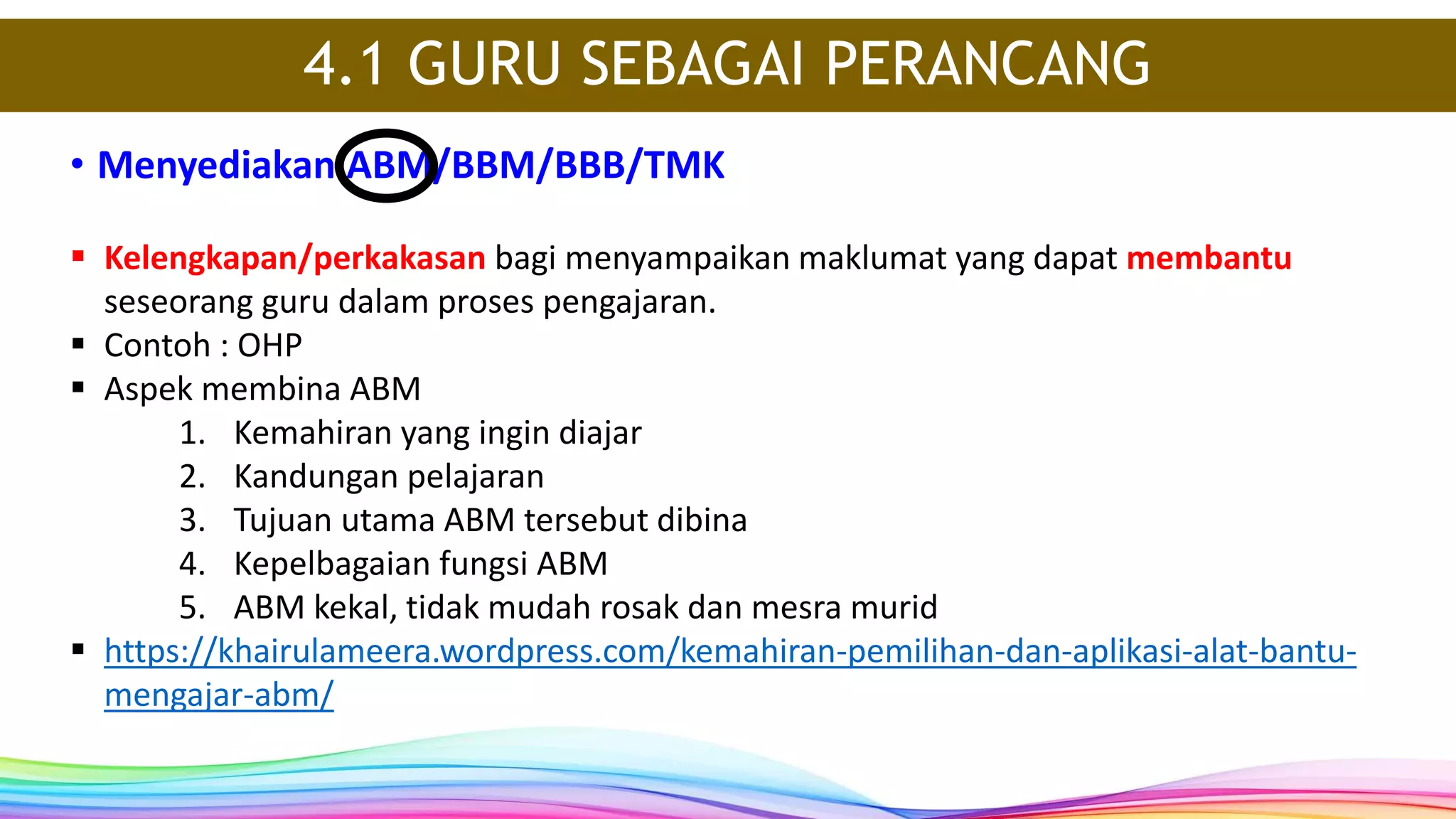 4.1 GURU SEBAGAI PERANCANG

• Menyediakan ABM/BBM/BBB/TMK

▪ Kelengkapan/perkakasan bagi menyampaikan maklumat yang dapat membantu seseorang guru dalam proses pengajaran.
▪ Contoh : OHP
▪ Aspek membina ABM
1. Kemahiran yang ingin diajar
2. Kandungan pelajaran
3. Tujuan utama ABM tersebut dibina
4. Kepelbagaian fungsi ABM
5. ABM kekal, tidak mudah rosak dan mesra murid
▪ https://khairulameera.wordpress.com/kemahiran-pemilihan-dan-aplikasi-alat-bantu-mengajar-abm/